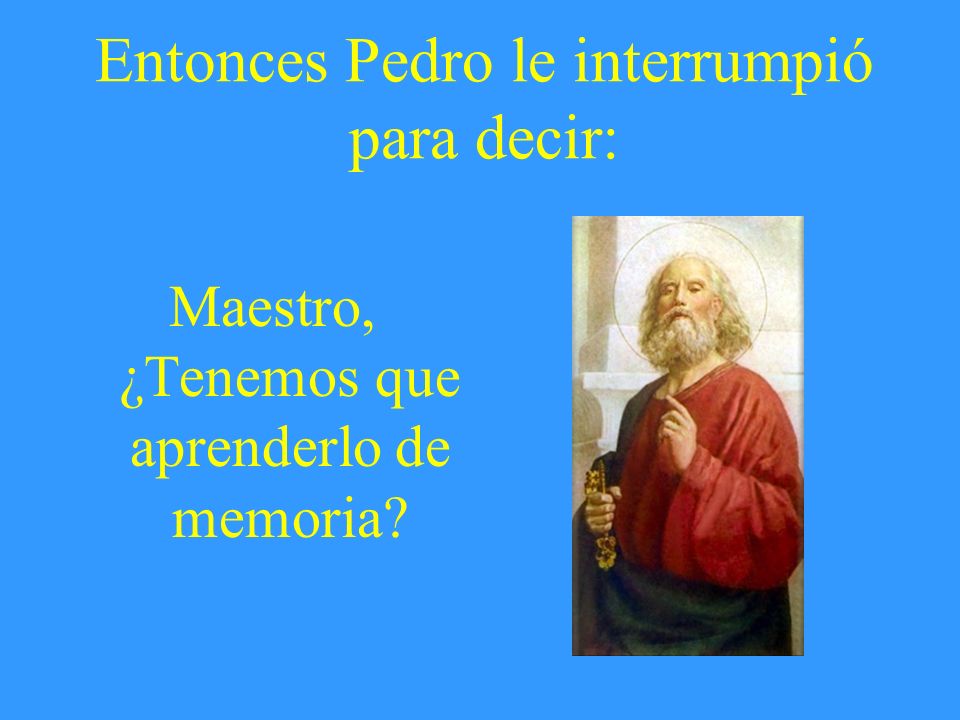 Entonces Pedro le interrumpió para decir:

Maestro, ¿Tenemos que aprenderlo de memoria?